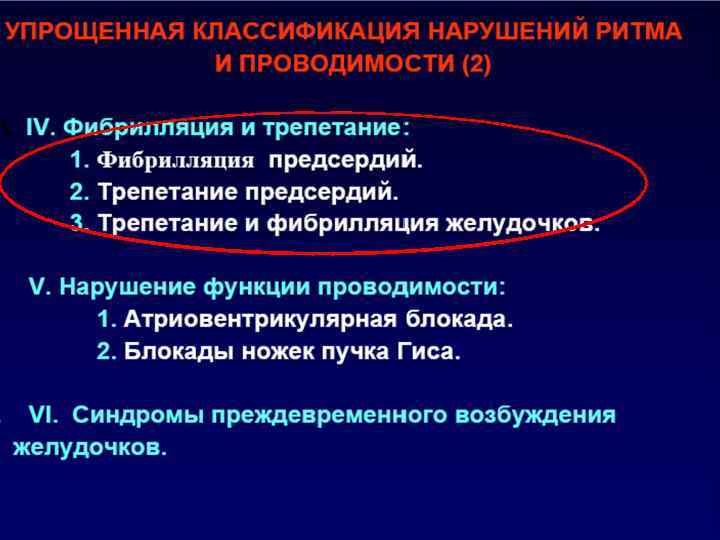 УПРОЩЕННАЯ КЛАССИФИКАЦИЯ НАРУШЕНИЙ РИТМА И ПРОВОДИМОСТИ (2)

IV. Фибрилляция и трепетание:
1. Фибрилляция предсердий.
2. Трепетание предсердий.
3. Трепетание и фибрилляция желудочков.

V. Нарушение функции проводимости:
1. Атриовентрикулярная блокада.
2. Блокады ножек пучка Гиса.

VI. Синдромы преждевременного возбуждения желудочков.